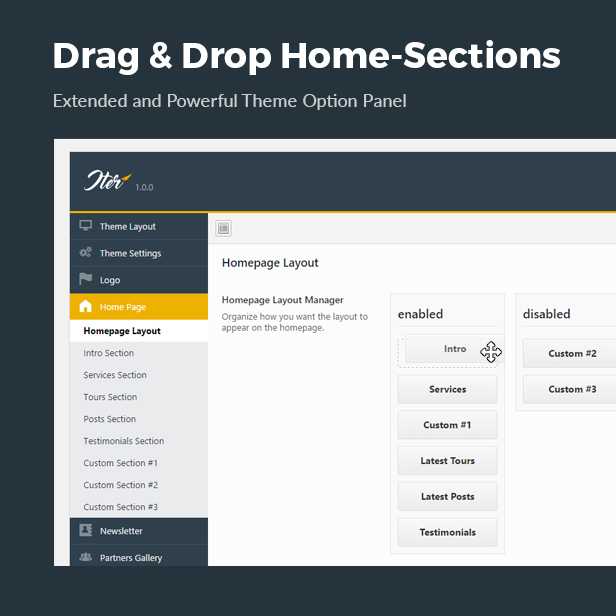 Drag & Drop Home-Sections

Extended and Powerful Theme Option Panel

Iter 1.0.0

Theme Layout
Theme Settings
Logo
Home Page
Homepage Layout
Intro Section
Services Section
Tours Section
Posts Section
Testimonials Section
Custom Section #1
Custom Section #2
Custom Section #3
Newsletter
Partners Gallery

Homepage Layout

Homepage Layout Manager
Organize how you want the layout to appear on the homepage.

enabled
Intro
Services
Custom #1
Latest Tours
Latest Posts
Testimonials

disabled
Custom #2
Custom #3